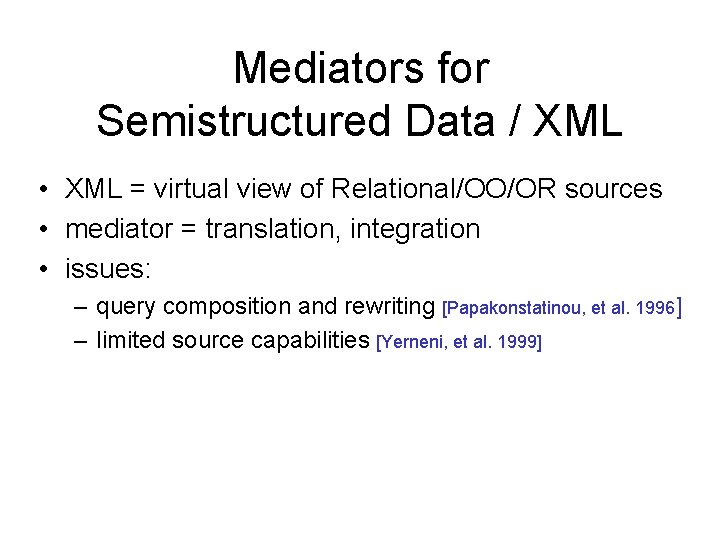 Mediators for
Semistructured Data / XML

• XML = virtual view of Relational/OO/OR sources
• mediator = translation, integration
• issues:
– query composition and rewriting [Papakonstatinou, et al. 1996]
– limited source capabilities [Yerneni, et al. 1999]